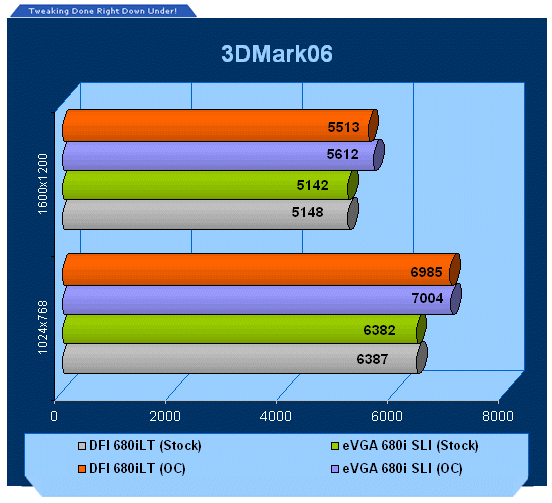 Tweaking Done Right Down Under!

3DMark06

1600x1200
5513
5612
5142
5148

1024x768
6985
7004
6382
6387

0
2000
4000
6000
8000

DFI 680iLT (Stock)
eVGA 680i SLI (Stock)
DFI 680iLT (OC)
eVGA 680i SLI (OC)